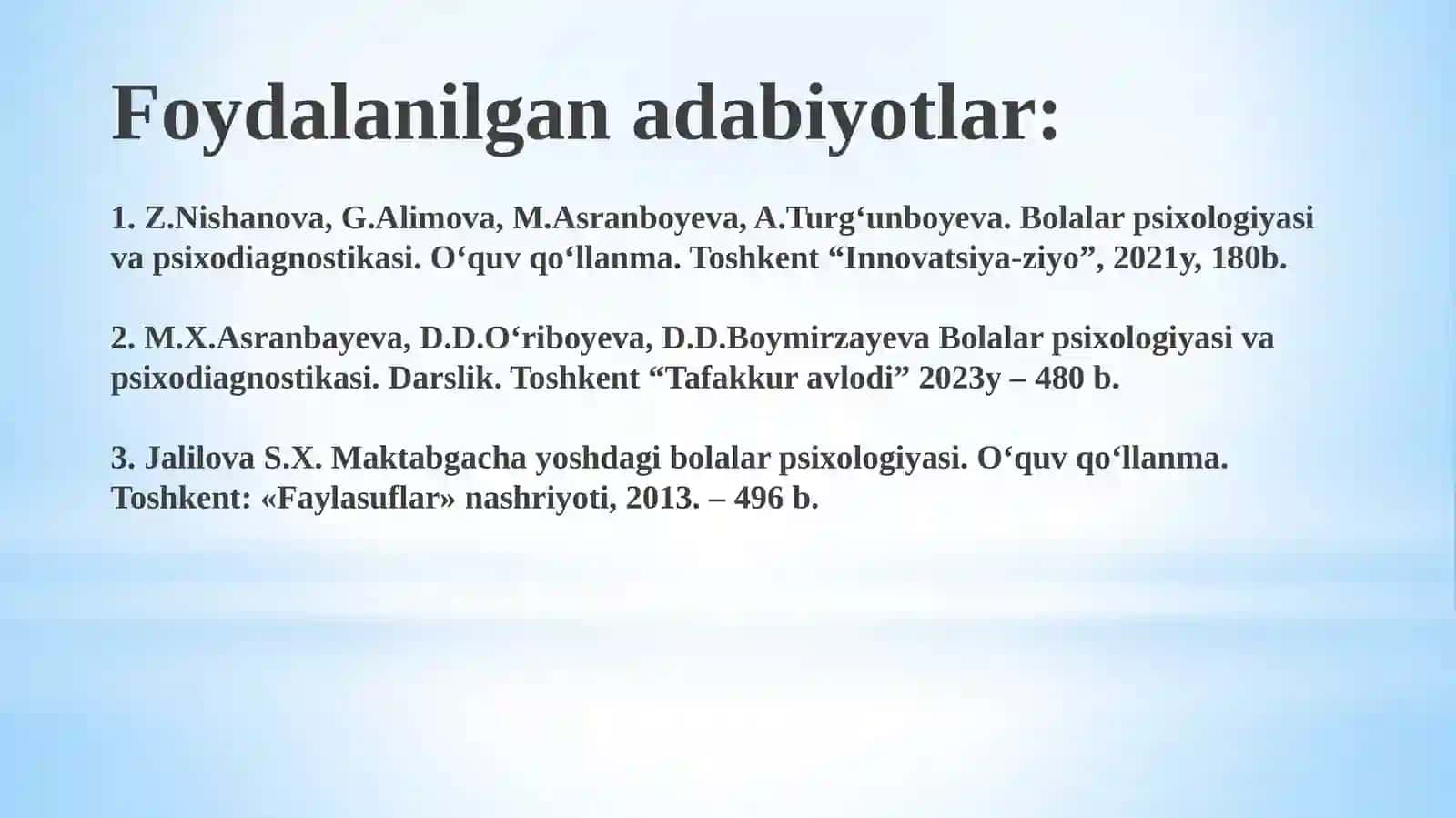 Foydalanilgan adabiyotlar:

1. Z.Nishanova, G.Alimova, M.Asranboyeva, A.Turg‘unboyeva. Bolalar psixologiyasi va psixodiagnostikasi. O‘quv qo‘llanma. Toshkent “Innovatsiya-ziyo”, 2021y, 180b.

2. M.X.Asranbayeva, D.D.O‘riboyeva, D.D.Boymirzayeva Bolalar psixologiyasi va psixodiagnostikasi. Darslik. Toshkent “Tafakkur avlodi” 2023y – 480 b.

3. Jalilova S.X. Maktabgacha yoshdagi bolalar psixologiyasi. O‘quv qo‘llanma. Toshkent: «Faylasuflar» nashriyoti, 2013. – 496 b.